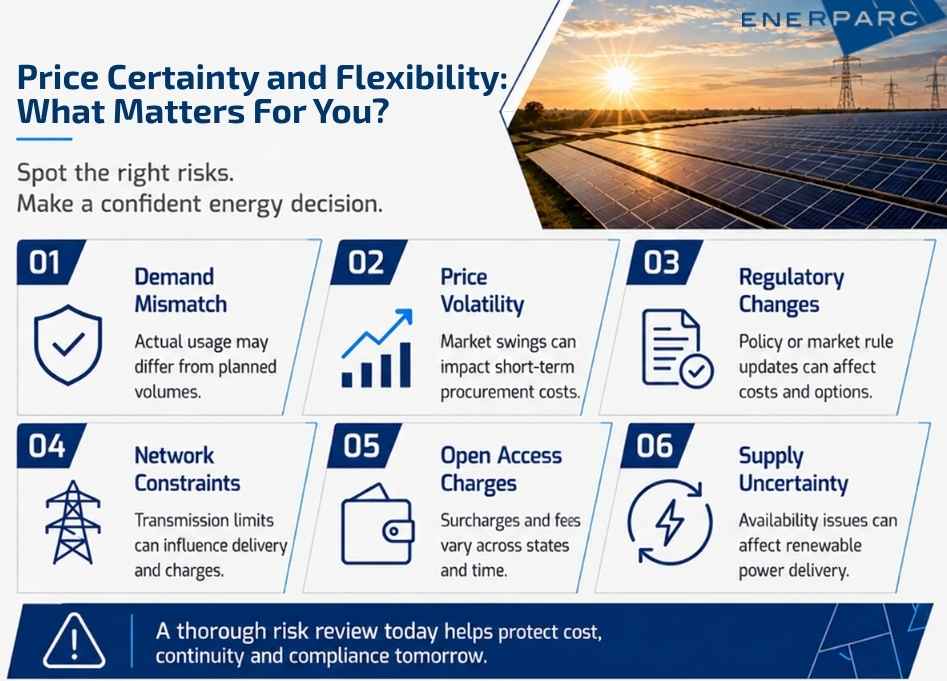 ENERPARC

Price Certainty and Flexibility: What Matters For You?

Spot the right risks.
Make a confident energy decision.

01
Demand Mismatch
Actual usage may differ from planned volumes.

02
Price Volatility
Market swings can impact short-term procurement costs.

03
Regulatory Changes
Policy or market rule updates can affect costs and options.

04
Network Constraints
Transmission limits can influence delivery and charges.

05
Open Access Charges
Surcharges and fees vary across states and time.

06
Supply Uncertainty
Availability issues can affect renewable power delivery.

A thorough risk review today helps protect cost, continuity and compliance tomorrow.